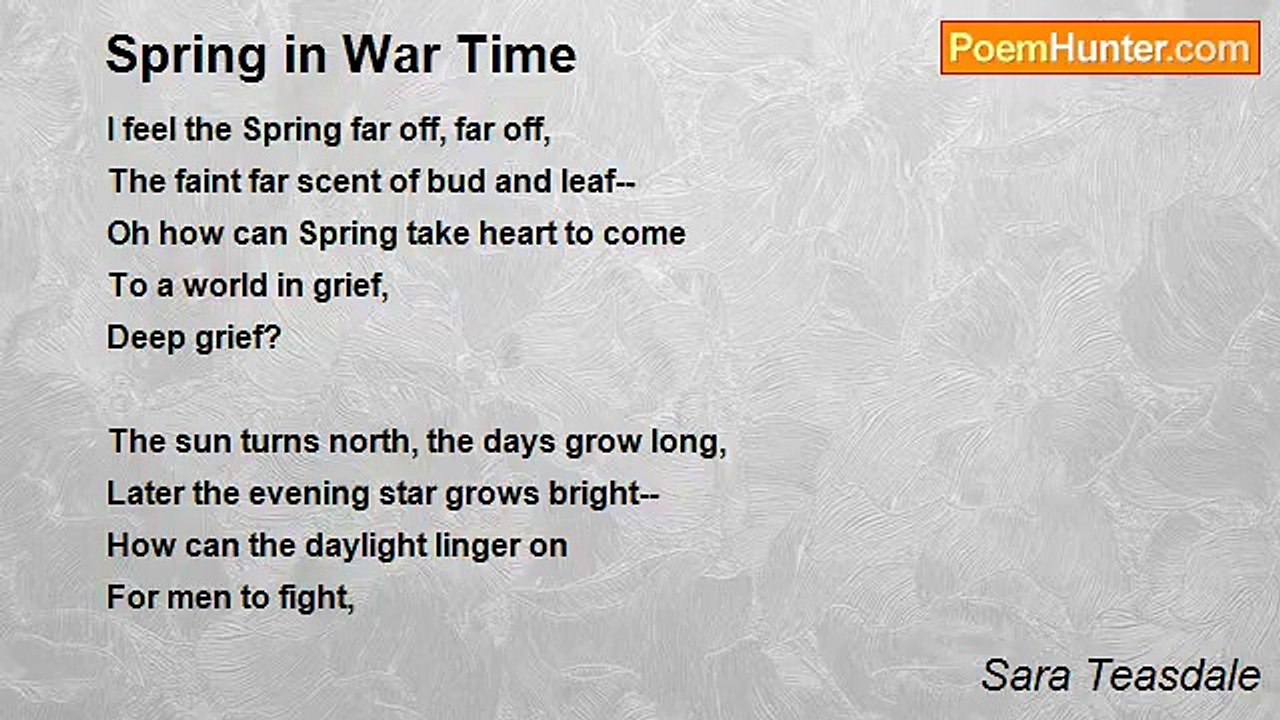 Spring in War Time

PoemHunter.com

I feel the Spring far off, far off,
The faint far scent of bud and leaf--
Oh how can Spring take heart to come
To a world in grief,
Deep grief?

The sun turns north, the days grow long,
Later the evening star grows bright--
How can the daylight linger on
For men to fight,

Sara Teasdale